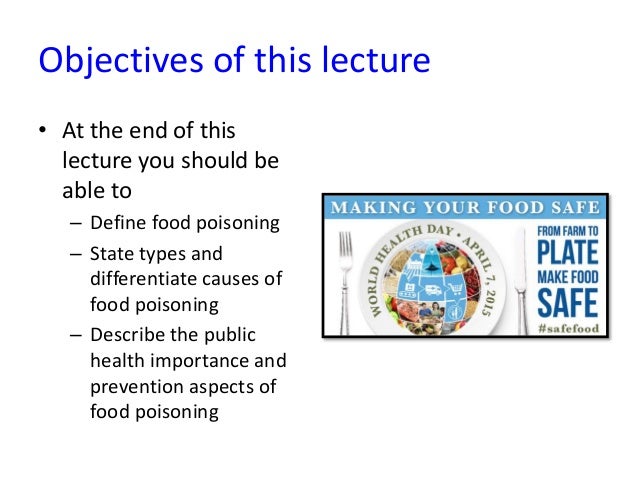 Objectives of this lecture

• At the end of this lecture you should be able to
– Define food poisoning
– State types and differentiate causes of food poisoning
– Describe the public health importance and prevention aspects of food poisoning

MAKING YOUR FOOD SAFE

WORLD HEALTH DAY • APRIL 7, 2015

FROM FARM TO PLATE MAKE FOOD SAFE

#safefood